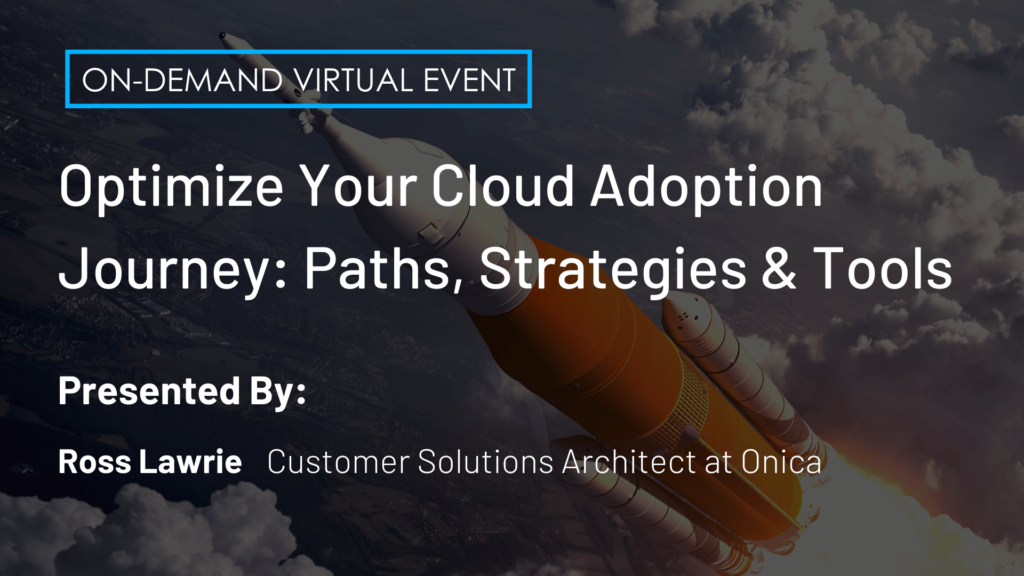 ON-DEMAND VIRTUAL EVENT

Optimize Your Cloud Adoption Journey: Paths, Strategies & Tools

Presented By:

Ross Lawrie Customer Solutions Architect at Onica